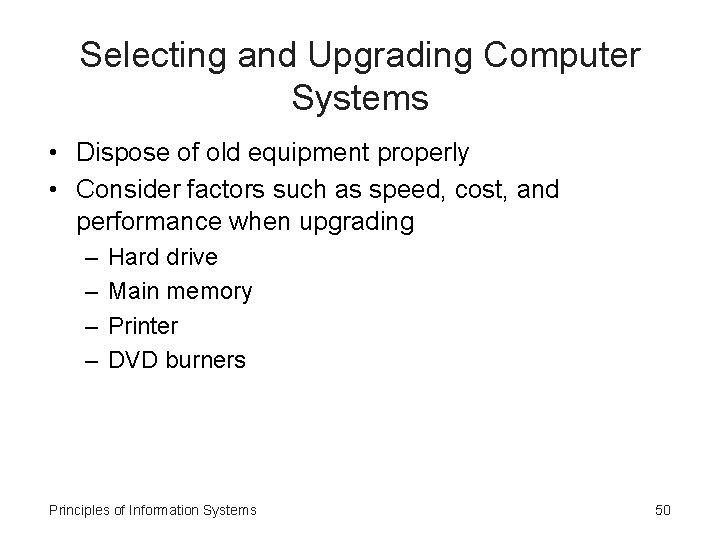 Selecting and Upgrading Computer Systems

• Dispose of old equipment properly
• Consider factors such as speed, cost, and performance when upgrading
  – Hard drive
  – Main memory
  – Printer
  – DVD burners

Principles of Information Systems

50